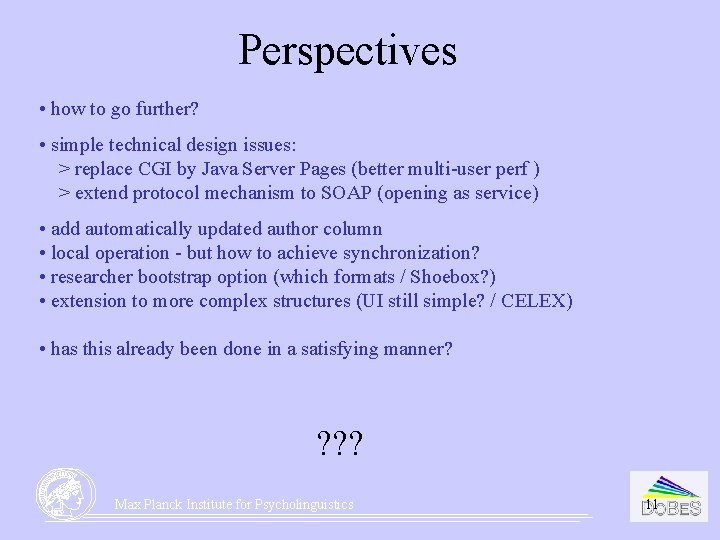 Perspectives

• how to go further?

• simple technical design issues:
> replace CGI by Java Server Pages (better multi-user perf )
> extend protocol mechanism to SOAP (opening as service)

• add automatically updated author column
• local operation - but how to achieve synchronization?
• researcher bootstrap option (which formats / Shoebox?)
• extension to more complex structures (UI still simple? / CELEX)

• has this already been done in a satisfying manner?

???

Max Planck Institute for Psycholinguistics

11

DOBES